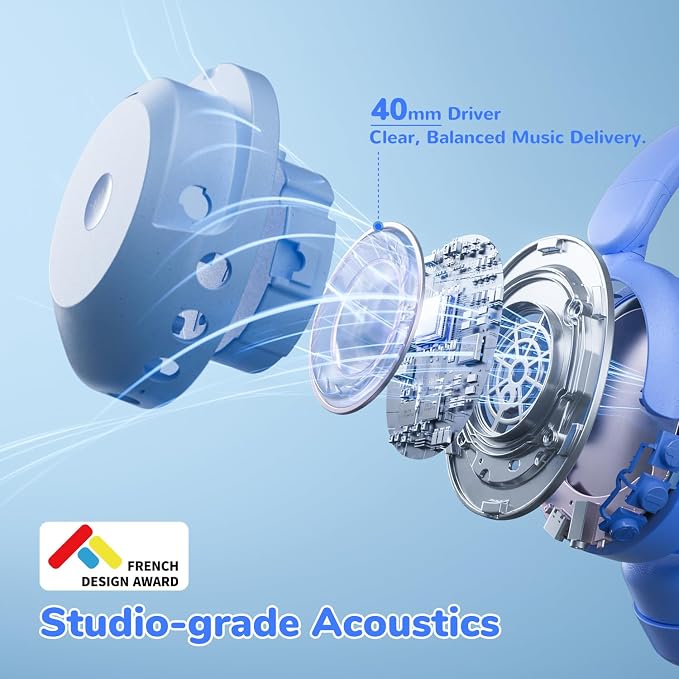 40mm Driver
Clear, Balanced Music Delivery.

FRENCH
DESIGN AWARD

Studio-grade Acoustics